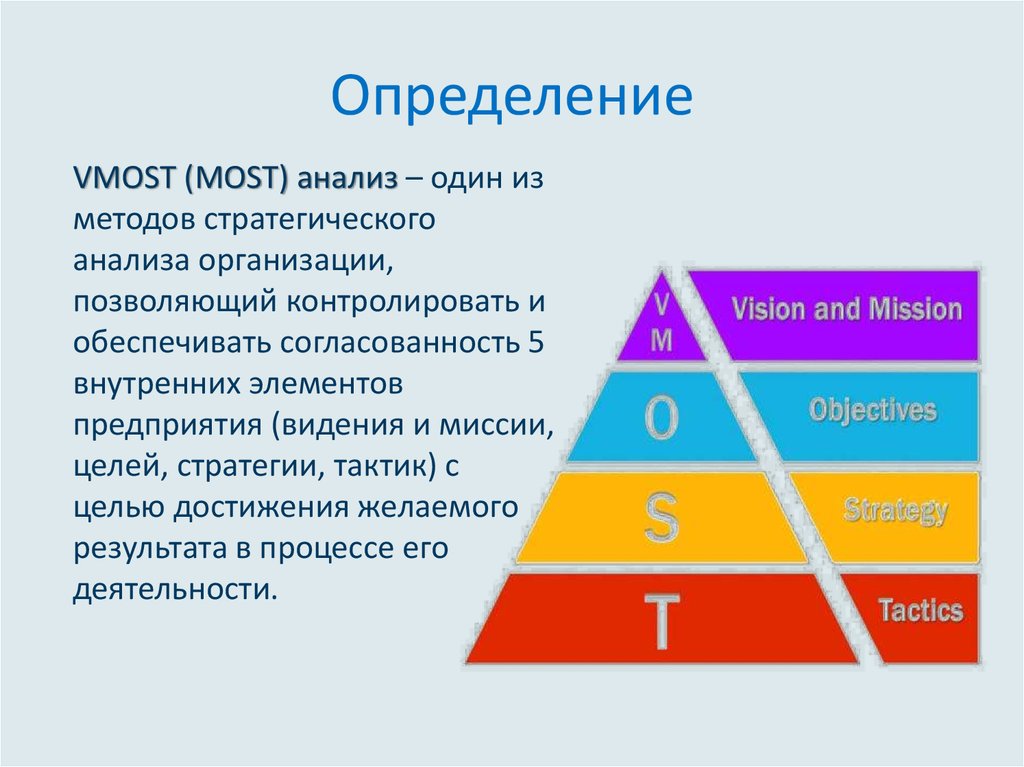 Определение

VMOST (MOST) анализ – один из методов стратегического анализа организации, позволяющий контролировать и обеспечивать согласованность 5 внутренних элементов предприятия (видения и миссии, целей, стратегии, тактик) с целью достижения желаемого результата в процессе его деятельности.

V
M
Vision and Mission
O
Objectives
S
Strategy
T
Tactics